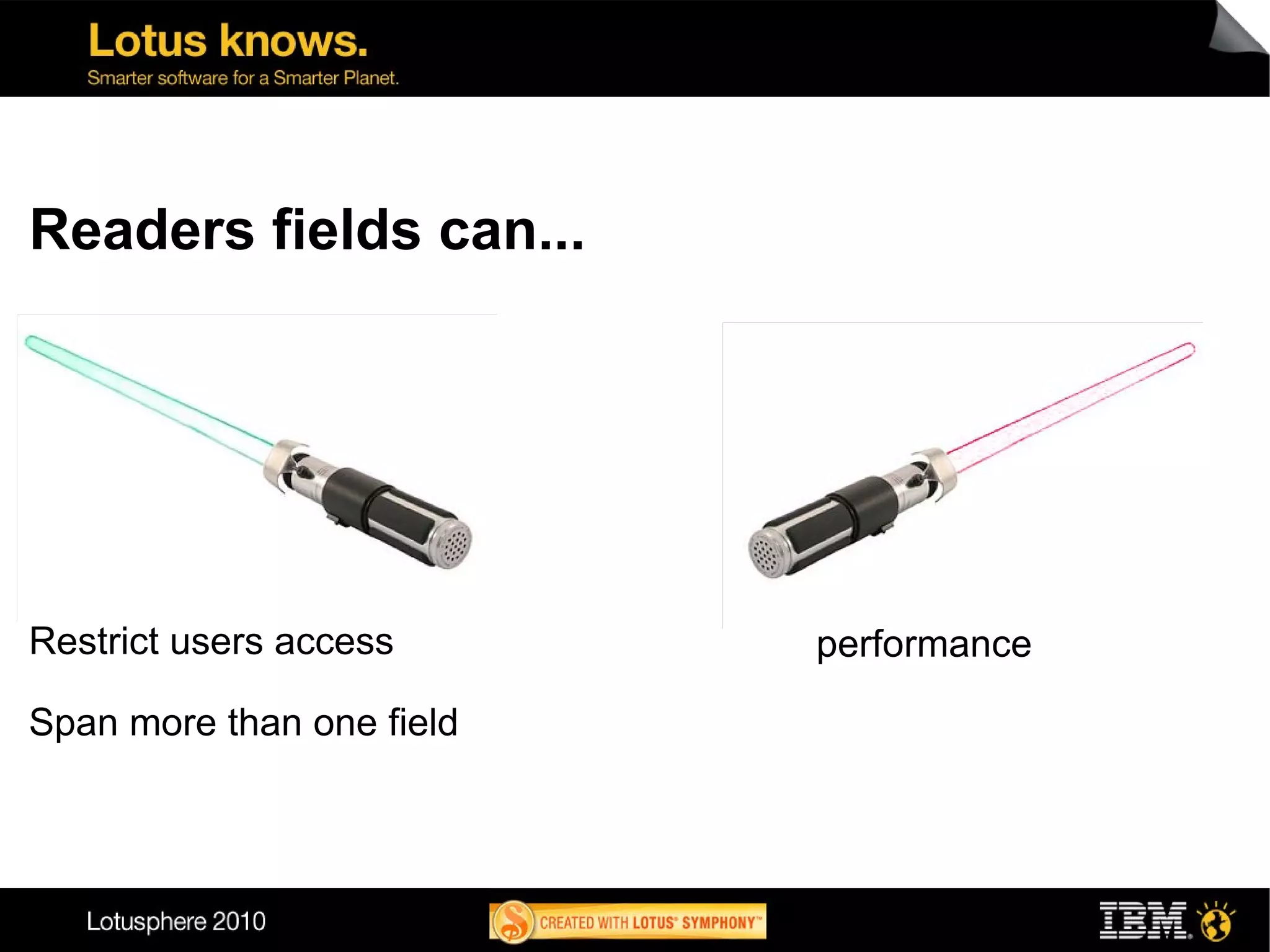 Lotus knows.
Smarter software for a Smarter Planet.

Readers fields can...

Restrict users access

Span more than one field

performance

Lotusphere 2010

CREATED WITH LOTUS® SYMPHONY™

IBM®